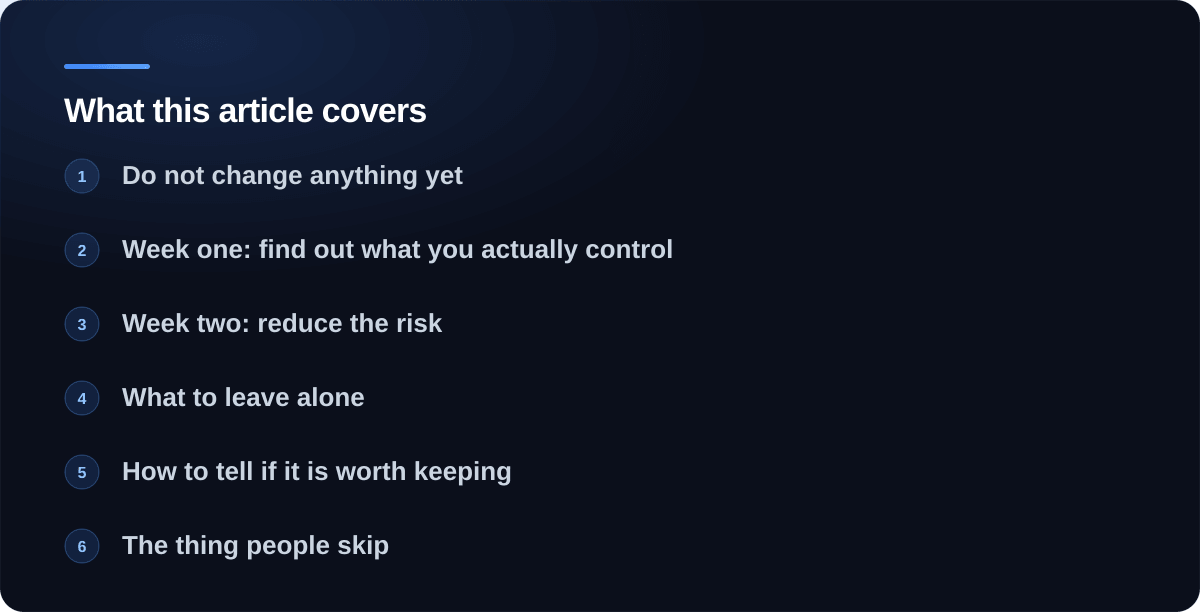 What this article covers

1 Do not change anything yet

2 Week one: find out what you actually control

3 Week two: reduce the risk

4 What to leave alone

5 How to tell if it is worth keeping

6 The thing people skip